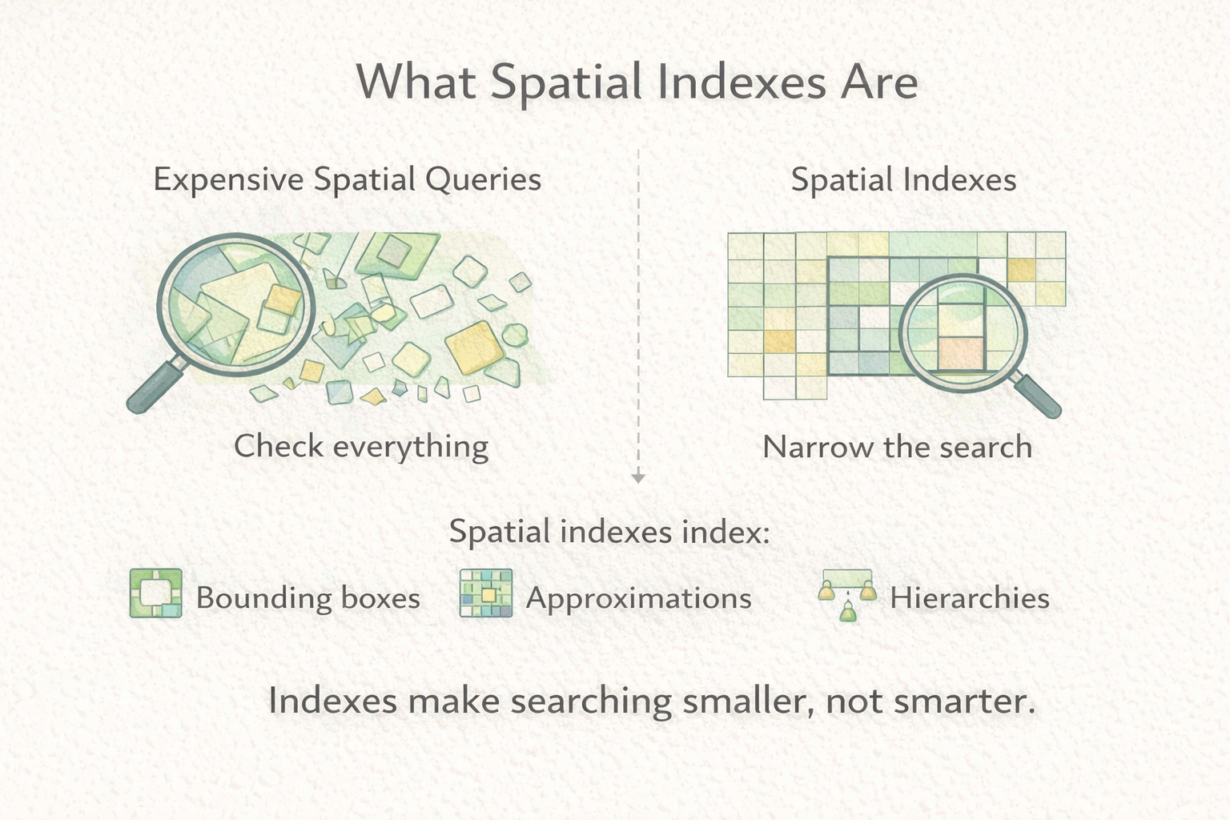 What Spatial Indexes Are

Expensive Spatial Queries

Check everything

Spatial Indexes

Narrow the search

Spatial indexes index:

Bounding boxes

Approximations

Hierarchies

Indexes make searching smaller, not smarter.